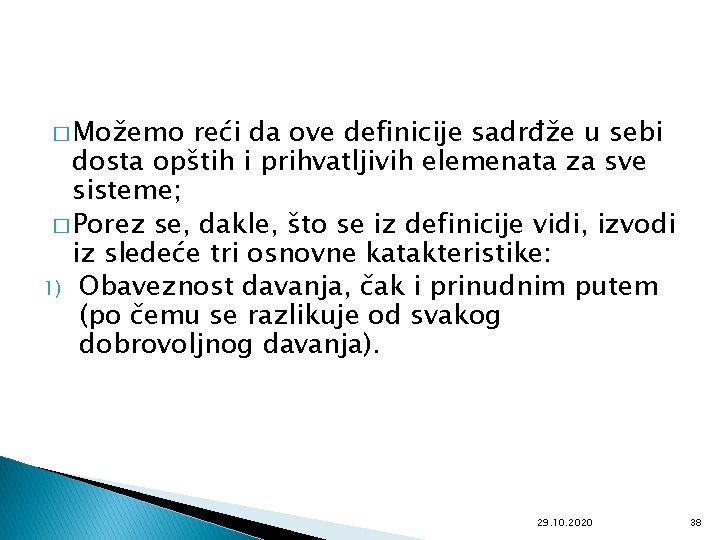 □ Možemo reći da ove definicije sadrđže u sebi dosta opštih i prihvatljivih elemenata za sve sisteme;

□ Porez se, dakle, što se iz definicije vidi, izvodi iz sledeće tri osnovne katakteristike:

1) Obaveznost davanja, čak i prinudnim putem (po čemu se razlikuje od svakog dobrovoljnog davanja).

29.10.2020

38